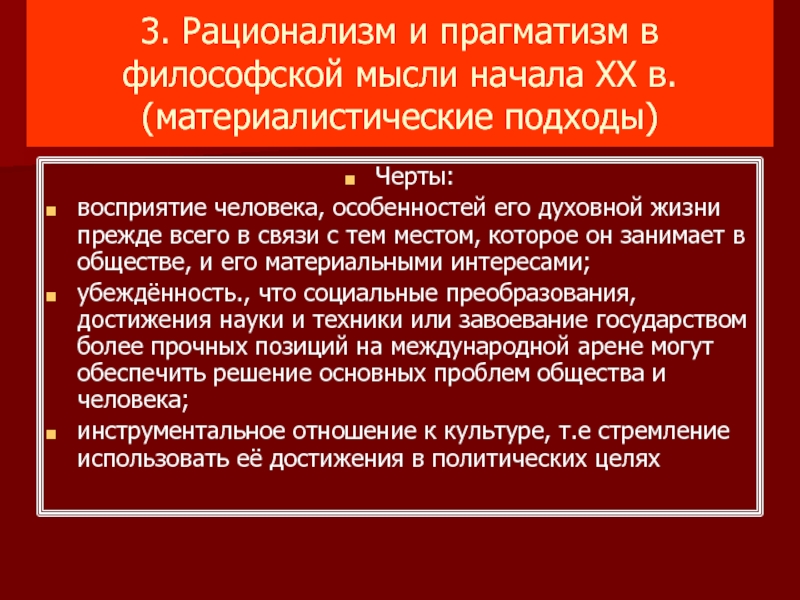 3. Рационализм и прагматизм в философской мысли начала XX в. (материалистические подходы)

Черты:

восприятие человека, особенностей его духовной жизни прежде всего в связи с тем местом, которое он занимает в обществе, и его материальными интересами;

убеждённость., что социальные преобразования, достижения науки и техники или завоевание государством более прочных позиций на международной арене могут обеспечить решение основных проблем общества и человека;

инструментальное отношение к культуре, т.е стремление использовать её достижения в политических целях